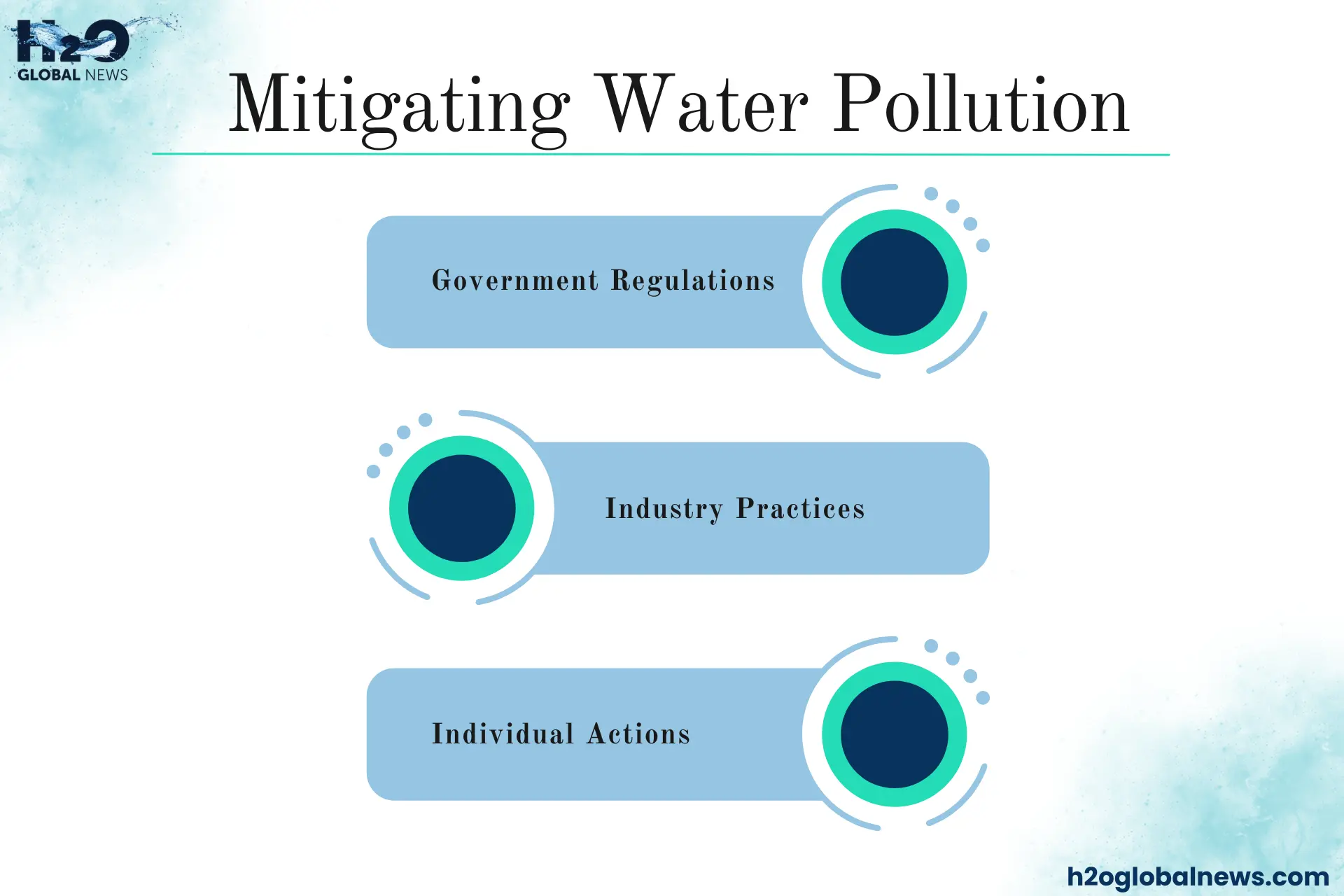 H2O
GLOBAL NEWS

Mitigating Water Pollution

Government Regulations

Industry Practices

Individual Actions

h2oglobalnews.com